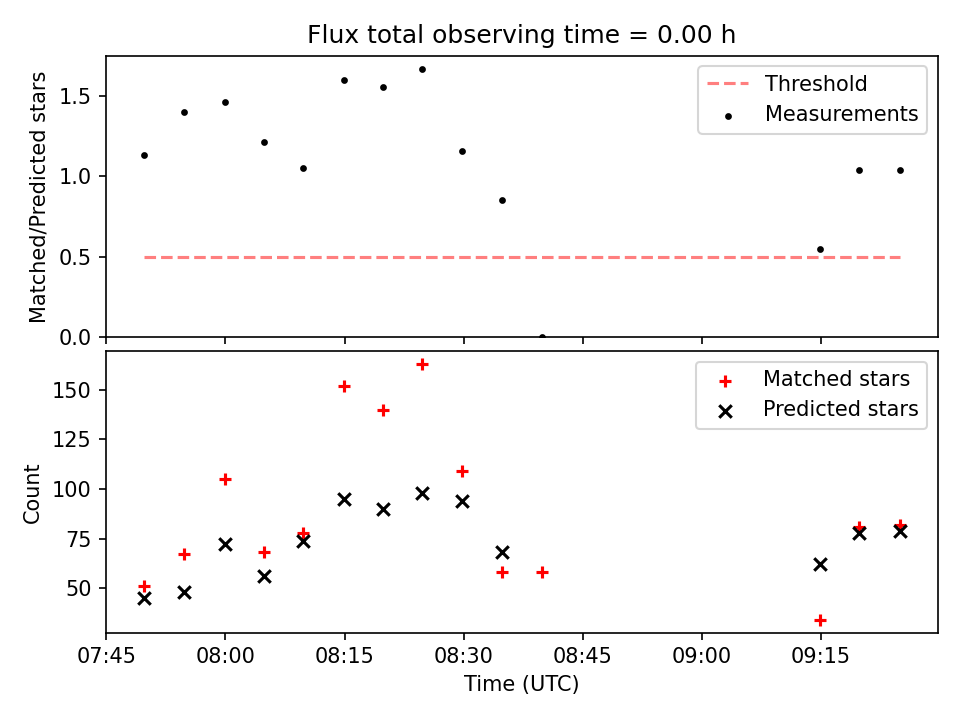 Flux total observing time = 0.00 h

Matched/Predicted stars

1.5
1.0
0.5
0.0

Threshold
Measurements

Count

150
125
100
75
50

Matched stars
Predicted stars

07:45
08:00
08:15
08:30
08:45
09:00
09:15

Time (UTC)